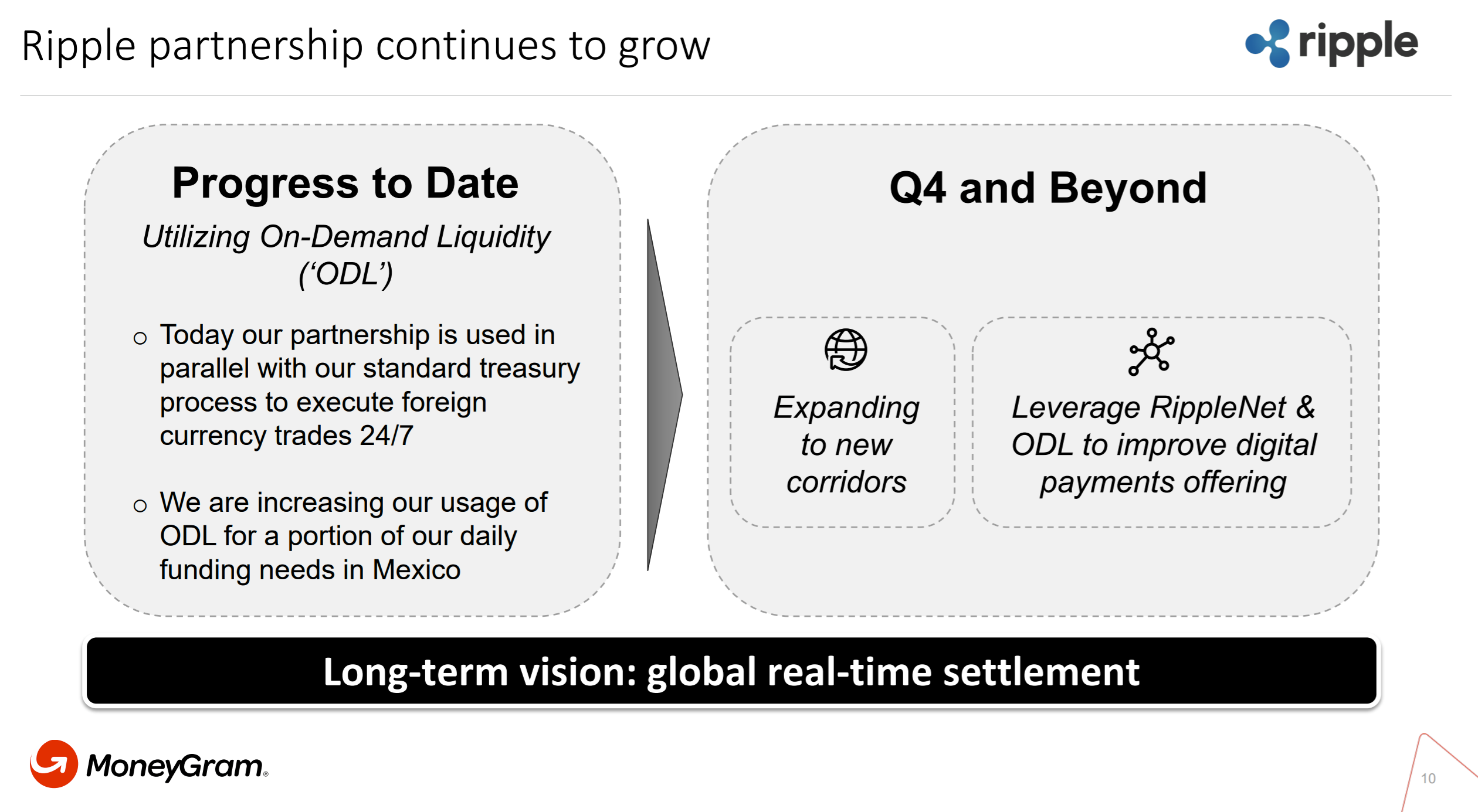 Ripple partnership continues to grow

ripple

Progress to Date

Utilizing On-Demand Liquidity (‘ODL’)

o Today our partnership is used in parallel with our standard treasury process to execute foreign currency trades 24/7

o We are increasing our usage of ODL for a portion of our daily funding needs in Mexico

Q4 and Beyond

Expanding to new corridors

Leverage RippleNet & ODL to improve digital payments offering

Long-term vision: global real-time settlement

MoneyGram.

10